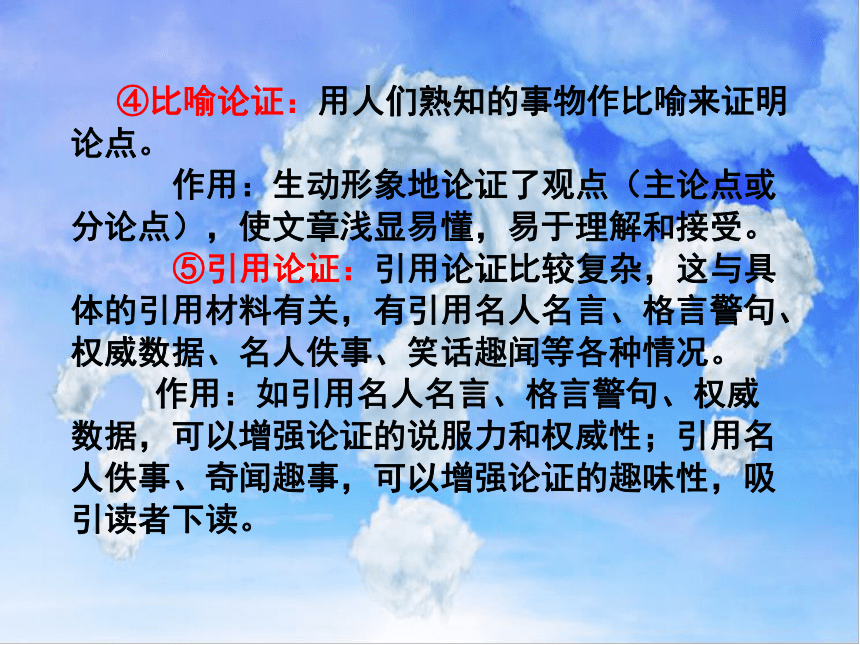 ④比喻论证：用人们熟知的事物作比喻来证明论点。

作用：生动形象地论证了观点（主论点或分论点），使文章浅显易懂，易于理解和接受。

⑤引用论证：引用论证比较复杂，这与具体的引用材料有关，有引用名人名言、格言警句、权威数据、名人佚事、笑话趣闻等各种情况。

作用：如引用名人名言、格言警句、权威数据，可以增强论证的说服力和权威性；引用名人佚事、奇闻趣事，可以增强论证的趣味性，吸引读者下读。